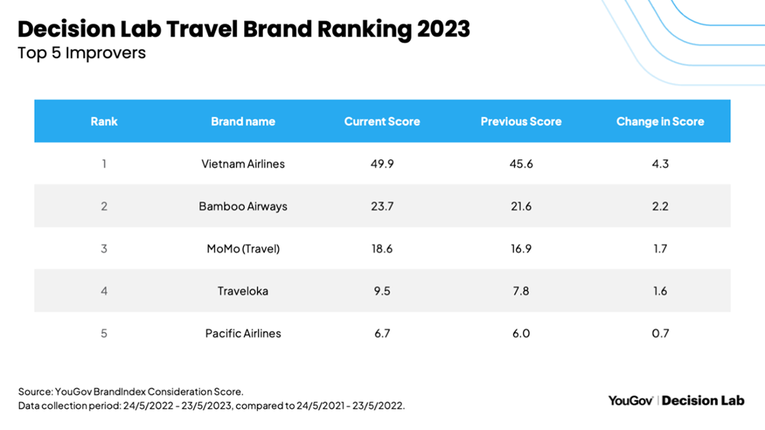 Decision Lab Travel Brand Ranking 2023
Top 5 Improvers

| Rank | Brand name | Current Score | Previous Score | Change in Score |
|---|---|---|---|---|
| 1 | Vietnam Airlines | 49.9 | 45.6 | 4.3 |
| 2 | Bamboo Airways | 23.7 | 21.6 | 2.2 |
| 3 | MoMo (Travel) | 18.6 | 16.9 | 1.7 |
| 4 | Traveloka | 9.5 | 7.8 | 1.6 |
| 5 | Pacific Airlines | 6.7 | 6.0 | 0.7 |

Source: YouGov BrandIndex Consideration Score.
Data collection period: 24/5/2022 - 23/5/2023, compared to 24/5/2021 - 23/5/2022.

YouGov | Decision Lab